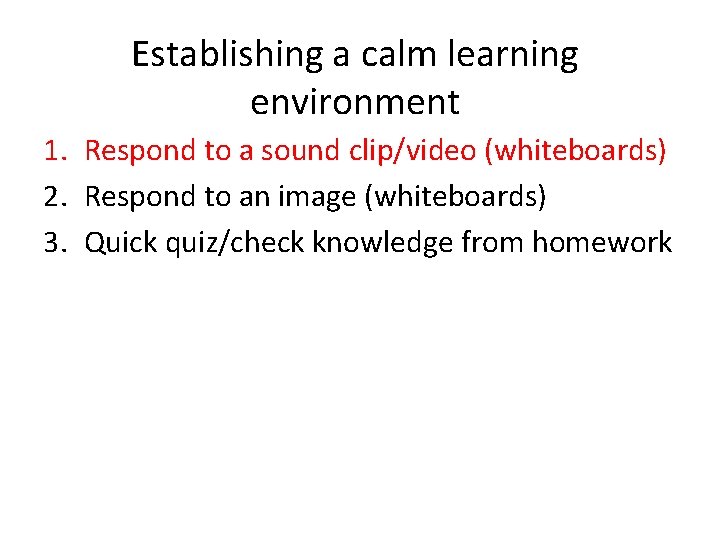 Establishing a calm learning environment

1. Respond to a sound clip/video (whiteboards)
2. Respond to an image (whiteboards)
3. Quick quiz/check knowledge from homework